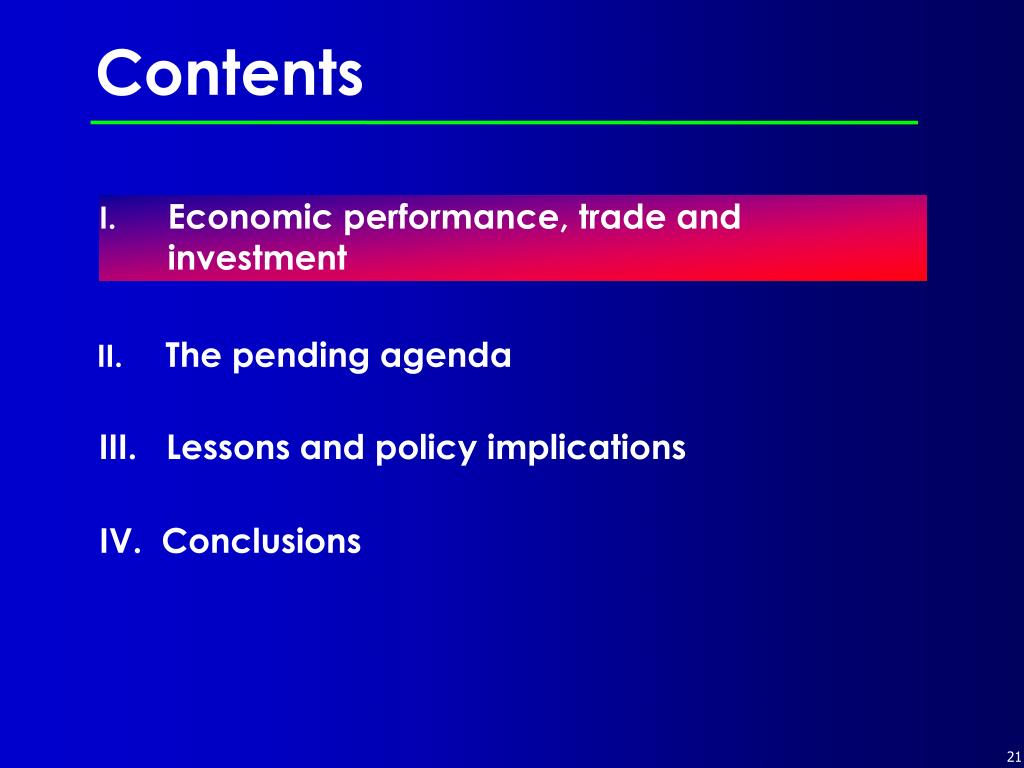 Contents

I. Economic performance, trade and investment

II. The pending agenda

III. Lessons and policy implications

IV. Conclusions

21